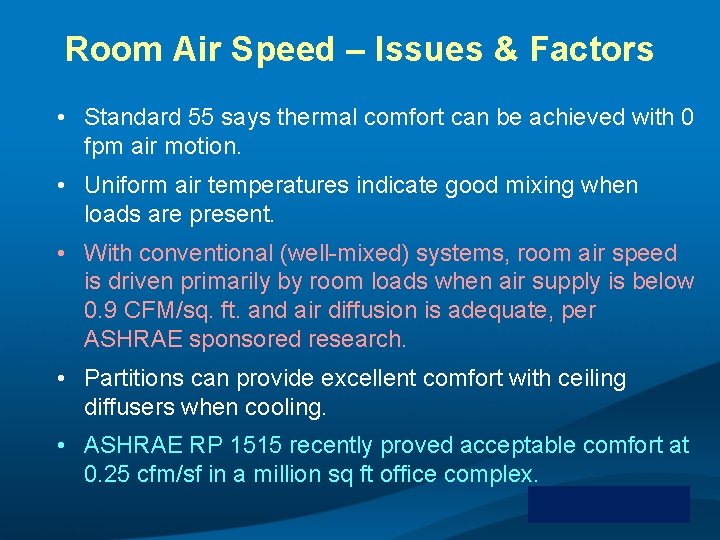 Room Air Speed – Issues & Factors

• Standard 55 says thermal comfort can be achieved with 0 fpm air motion.

• Uniform air temperatures indicate good mixing when loads are present.

• With conventional (well-mixed) systems, room air speed is driven primarily by room loads when air supply is below 0.9 CFM/sq. ft. and air diffusion is adequate, per ASHRAE sponsored research.

• Partitions can provide excellent comfort with ceiling diffusers when cooling.

• ASHRAE RP 1515 recently proved acceptable comfort at 0.25 cfm/sf in a million sq ft office complex.